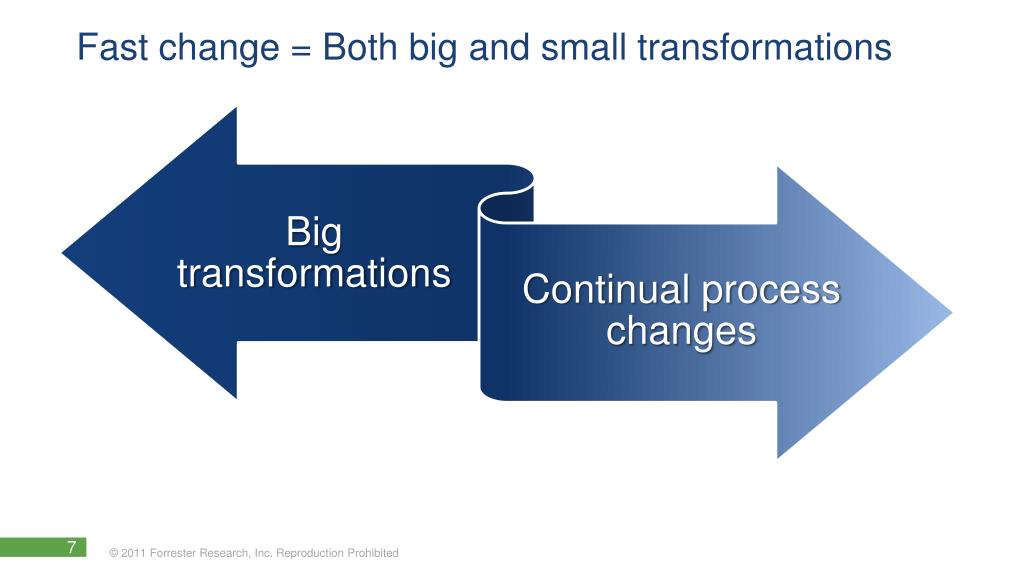 Fast change = Both big and small transformations

Big transformations

Continual process changes

7

© 2011 Forrester Research, Inc. Reproduction Prohibited